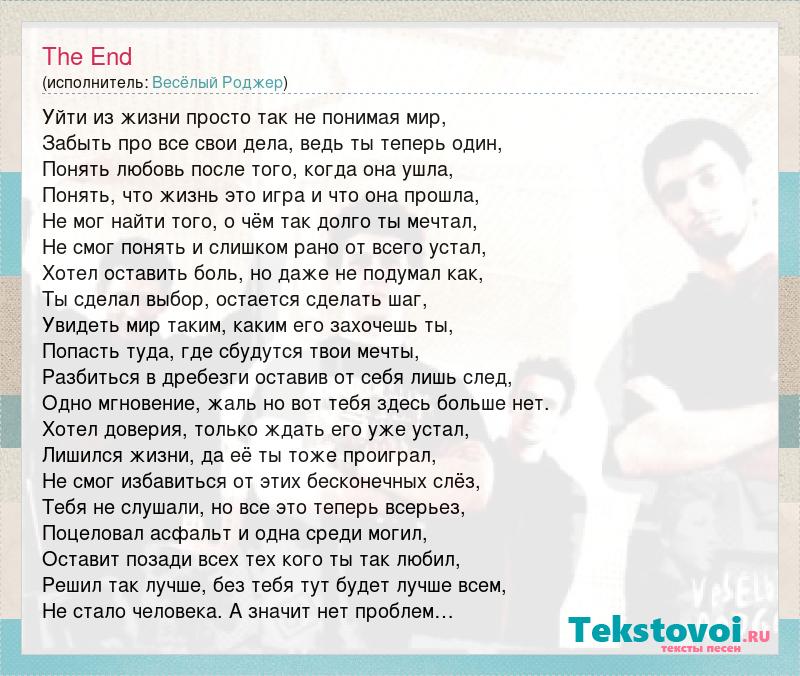 The End
(исполнитель: Весёлый Роджер)

Уйти из жизни просто так не понимая мир,
Забыть про все свои дела, ведь ты теперь один,
Понять любовь после того, когда она ушла,
Понять, что жизнь это игра и что она прошла,
Не мог найти того, о чём так долго ты мечтал,
Не смог понять и слишком рано от всего устал,
Хотел оставить боль, но даже не подумал как,
Ты сделал выбор, остается сделать шаг,
Увидеть мир таким, каким его захочешь ты,
Попасть туда, где сбудутся твои мечты,
Разбиться в дребезги оставив от себя лишь след,
Одно мгновение, жаль но вот тебя здесь больше нет.
Хотел доверия, только ждать его уже устал,
Лишился жизни, да её ты тоже проиграл,
Не смог избавиться от этих бесконечных слёз,
Тебя не слушали, но все это теперь всерьез,
Поцеловал асфальт и одна среди могил,
Оставит позади всех тех кого ты так любил,
Решил так лучше, без тебя тут будет лучше всем,
Не стало человека. А значит нет проблем…

Tekstovoi.RU
тексты песен